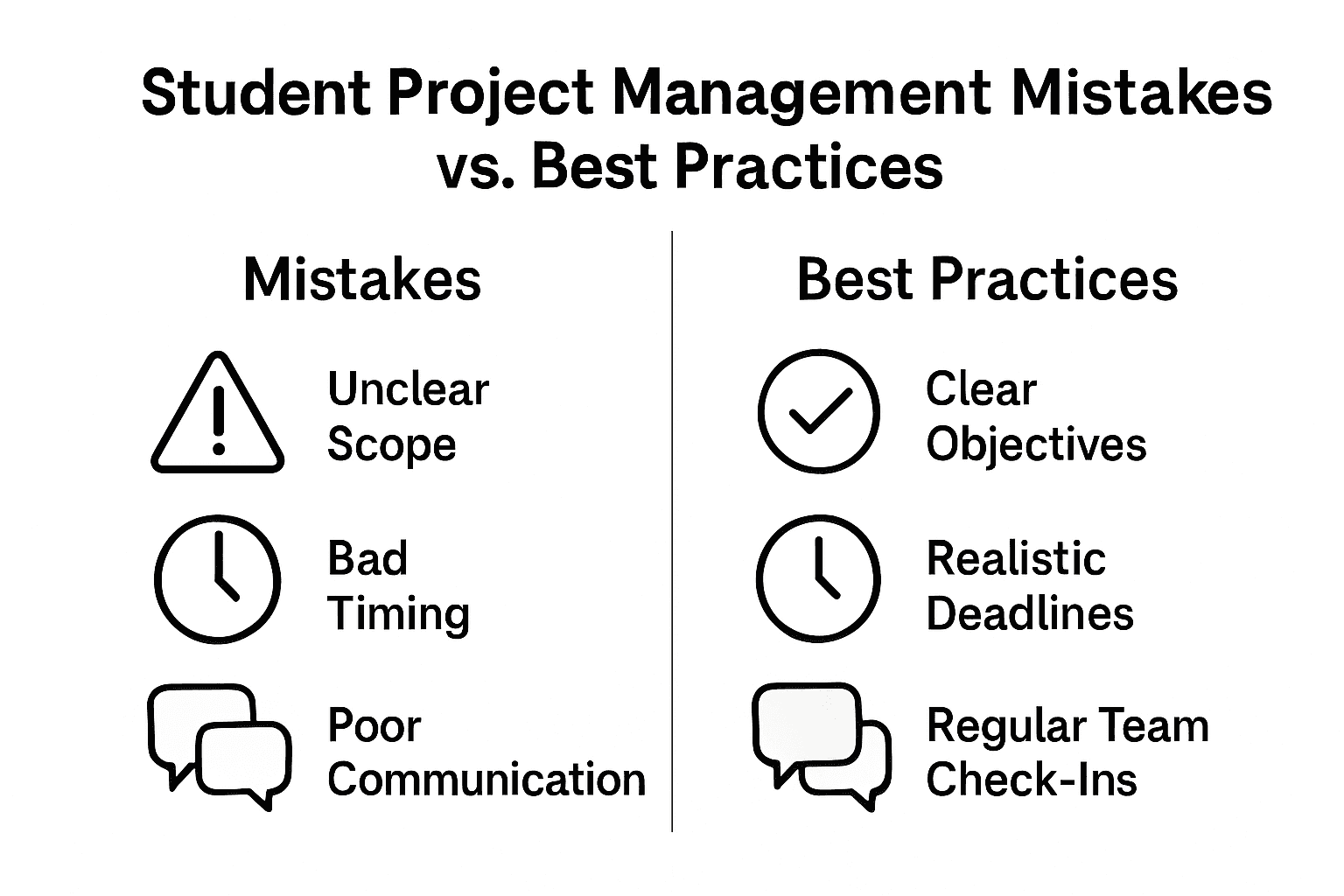 Student Project Management Mistakes vs. Best Practices

Mistakes

Unclear Scope

Bad Timing

Poor Communication

Best Practices

Clear Objectives

Realistic Deadlines

Regular Team Check-Ins